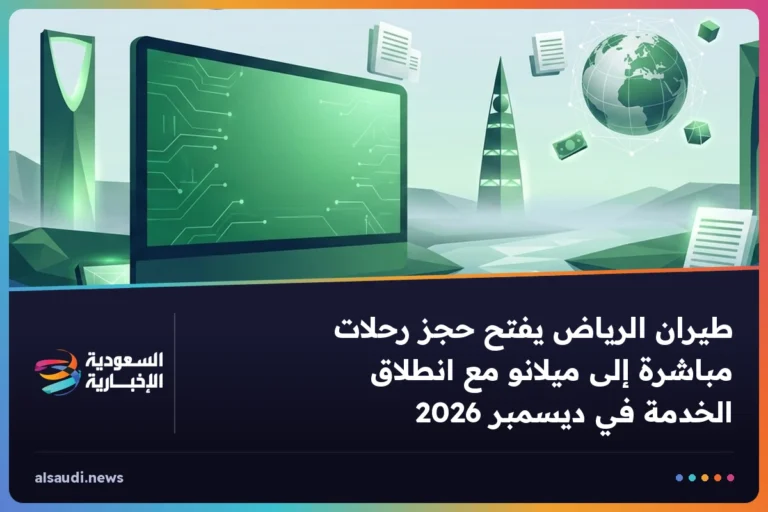 طيران الرياض يفتح حجز رحلات مباشرة إلى ميلانو مع انطلاق الخدمة في ديسمبر 2026

السعودية الإخبارية

alsaudi.news